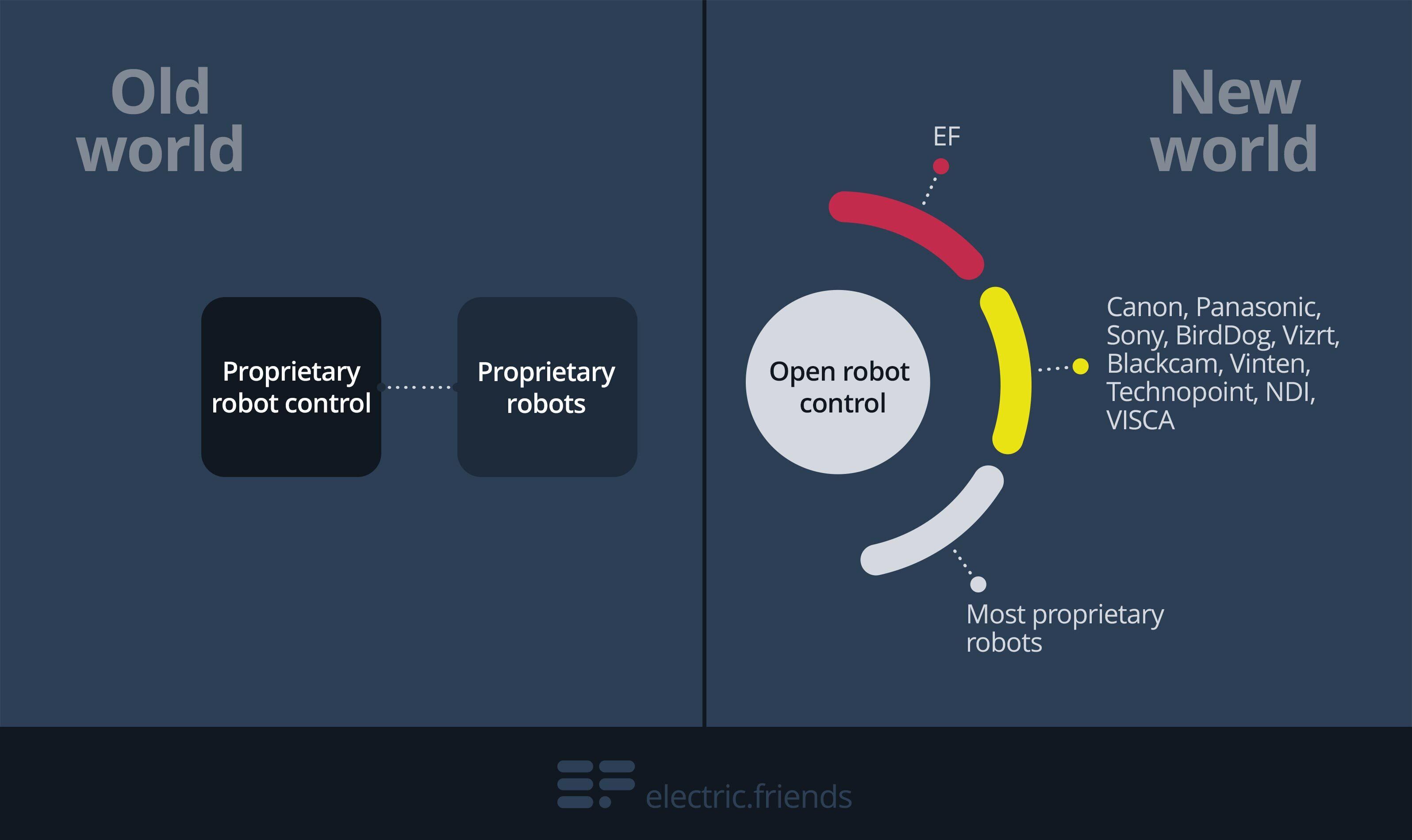 Old world

Proprietary robot control

Proprietary robots

New world

EF

Open robot control

Canon, Panasonic, Sony, BirdDog, Vizrt, Blackcam, Vinten, Technopoint, NDI, VISCA

Most proprietary robots

electric.friends